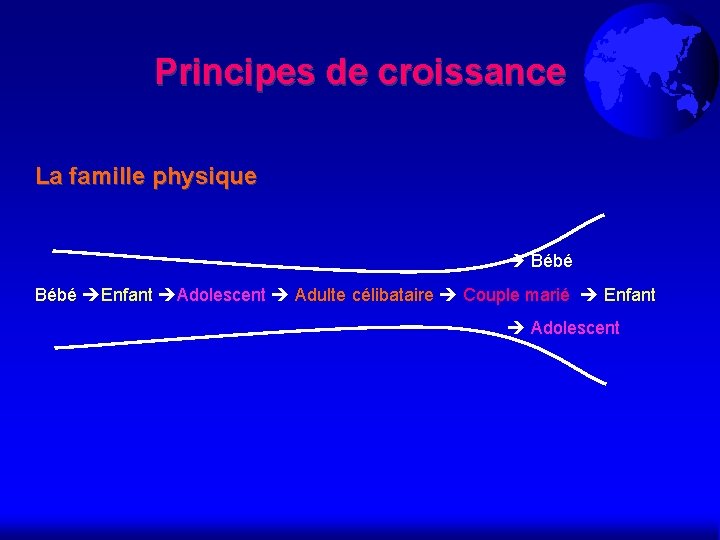 Principes de croissance

La famille physique

→ Bébé

Bébé →Enfant →Adolescent → Adulte célibataire → Couple marié → Enfant

→ Adolescent